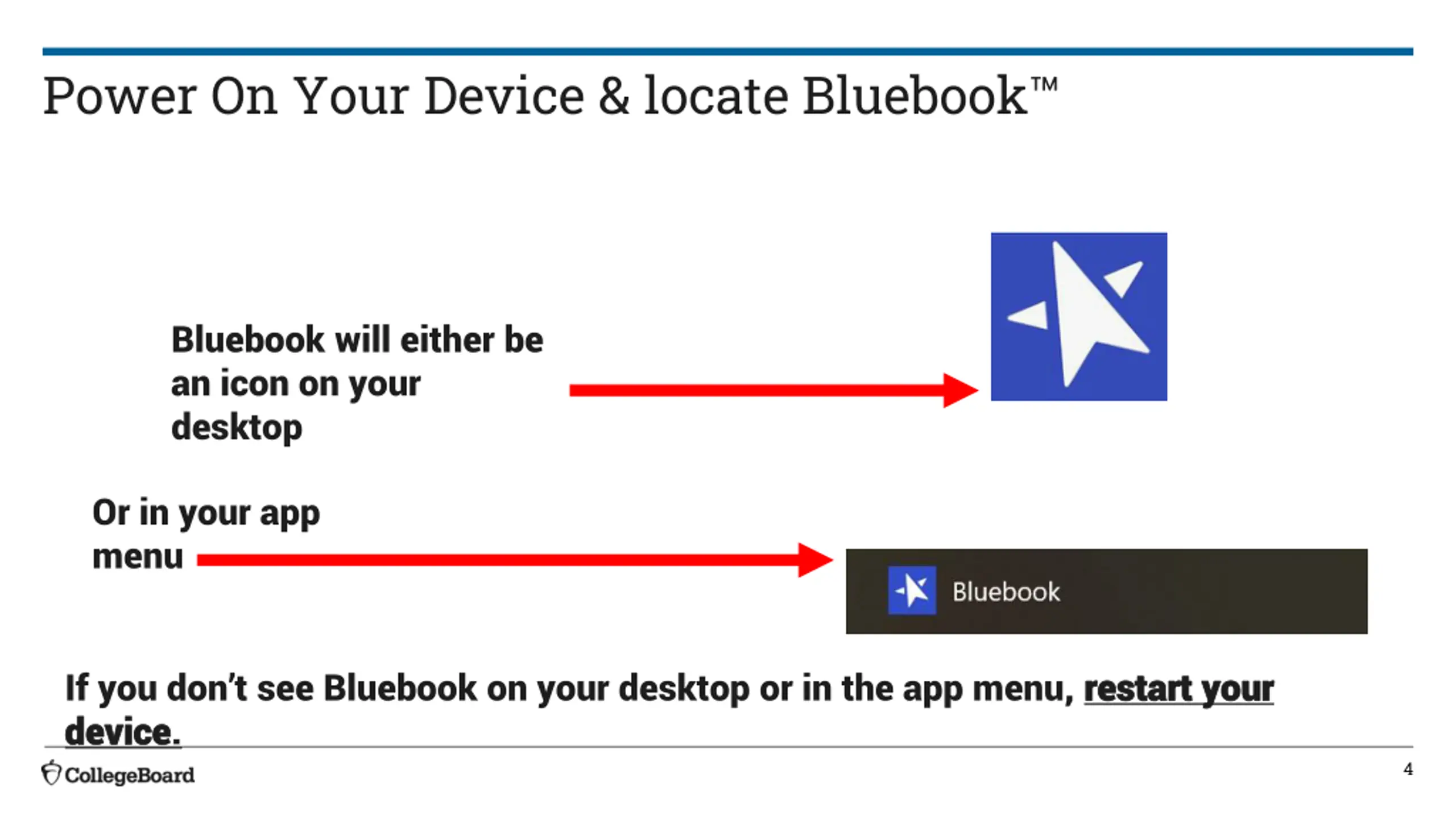 Power On Your Device & locate Bluebook™

Bluebook will either be an icon on your desktop

Or in your app menu

Bluebook

If you don't see Bluebook on your desktop or in the app menu, restart your device.

CollegeBoard

4